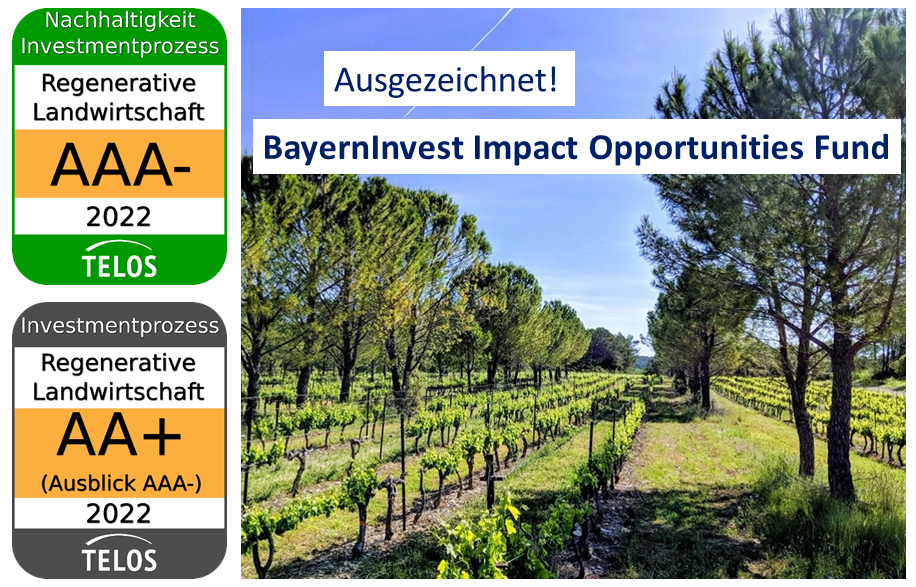 Nachhaltigkeit
Investmentprozess
Regenerative Landwirtschaft
AAA-
2022
TELOS

Investmentprozess
Regenerative Landwirtschaft
AA+
(Ausblick AAA-)
2022
TELOS

Ausgezeichnet!

BayernInvest Impact Opportunities Fund